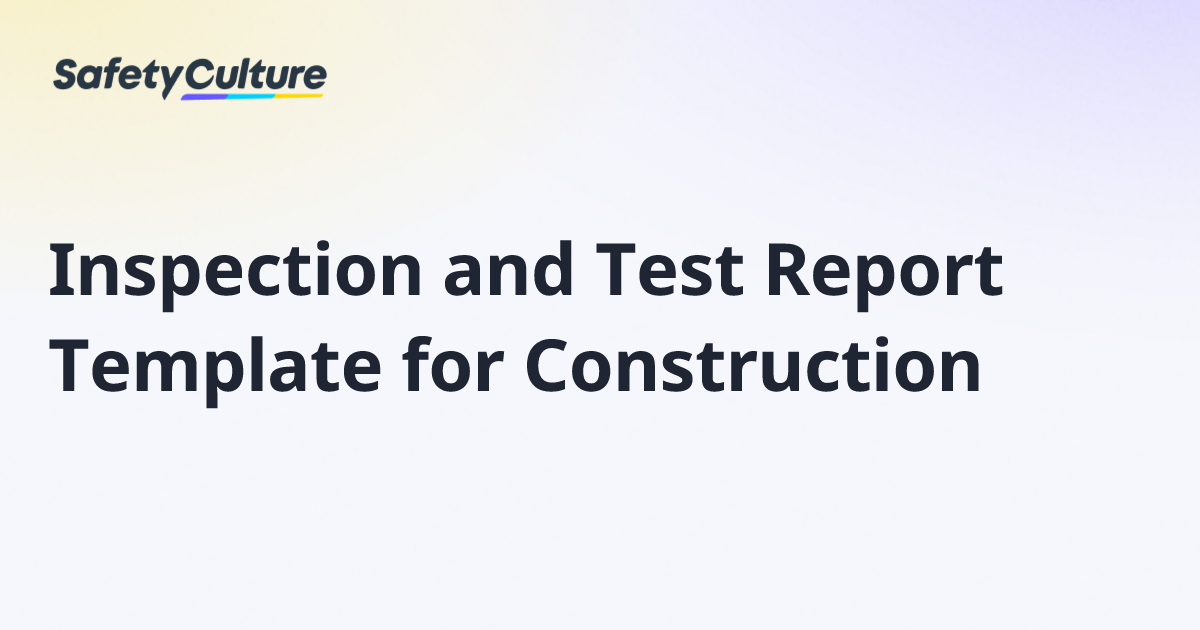 SafetyCulture

Inspection and Test Report Template for Construction